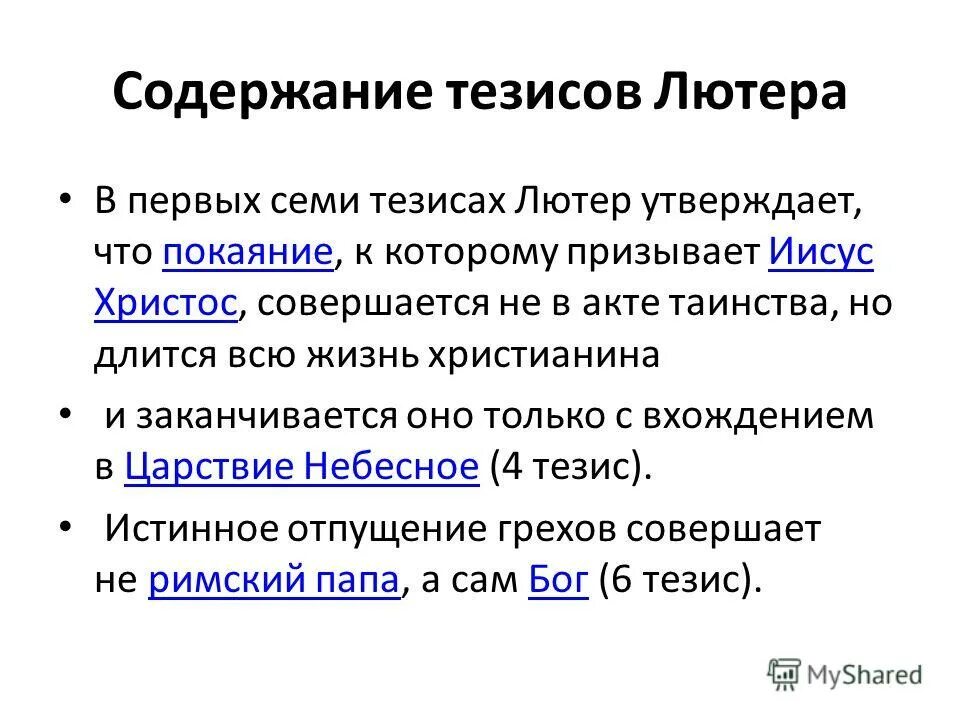 Содержание тезисов Лютера

• В первых семи тезисах Лютер утверждает, что покаяние, к которому призывает Иисус Христос, совершается не в акте таинства, но длится всю жизнь христианина

• и заканчивается оно только с вхождением в Царствие Небесное (4 тезис).

• Истинное отпущение грехов совершает не римский папа, а сам Бог (6 тезис).

MyShared